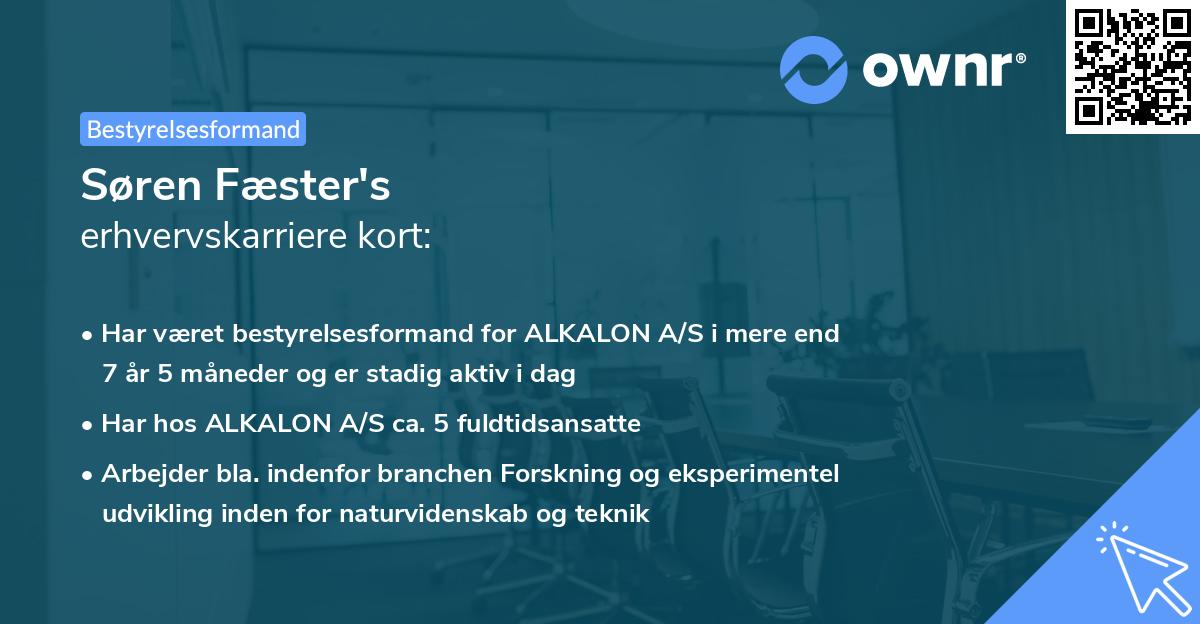 ownr®

Bestyrelsesformand

Søren Fæster's
erhvervskarriere kort:

• Har været bestyrelsesformand for ALKALON A/S i mere end 7 år 5 måneder og er stadig aktiv i dag

• Har hos ALKALON A/S ca. 5 fuldtidsansatte

• Arbejder bla. indenfor branchen Forskning og eksperimentel udvikling inden for naturvidenskab og teknik